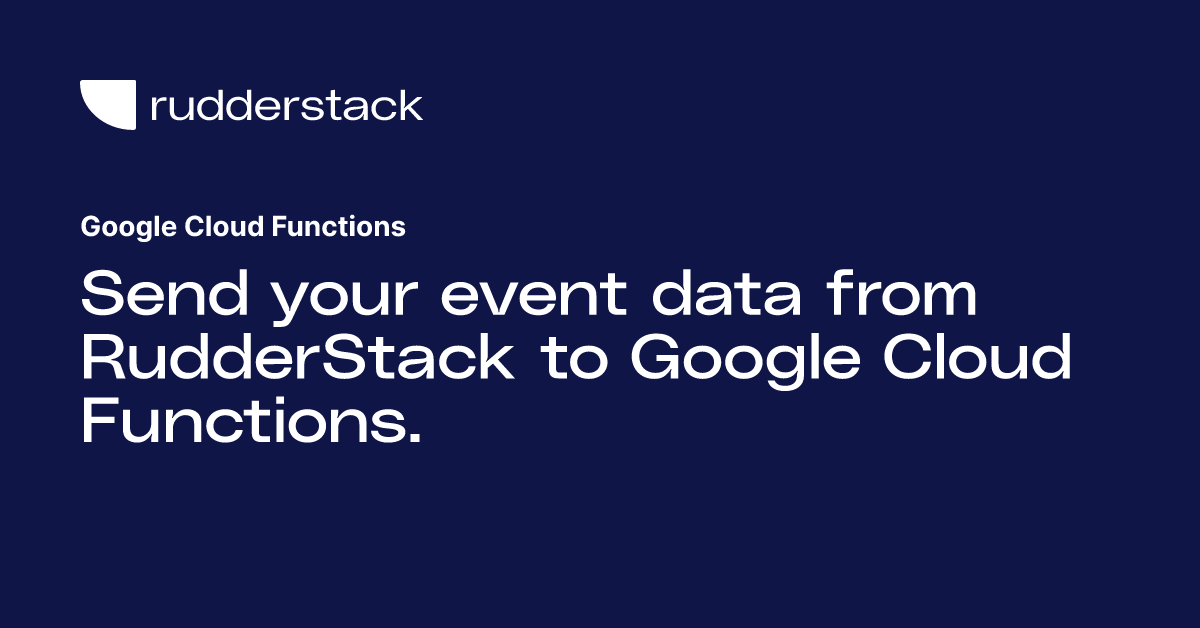 rudderstack

Google Cloud Functions

Send your event data from RudderStack to Google Cloud Functions.